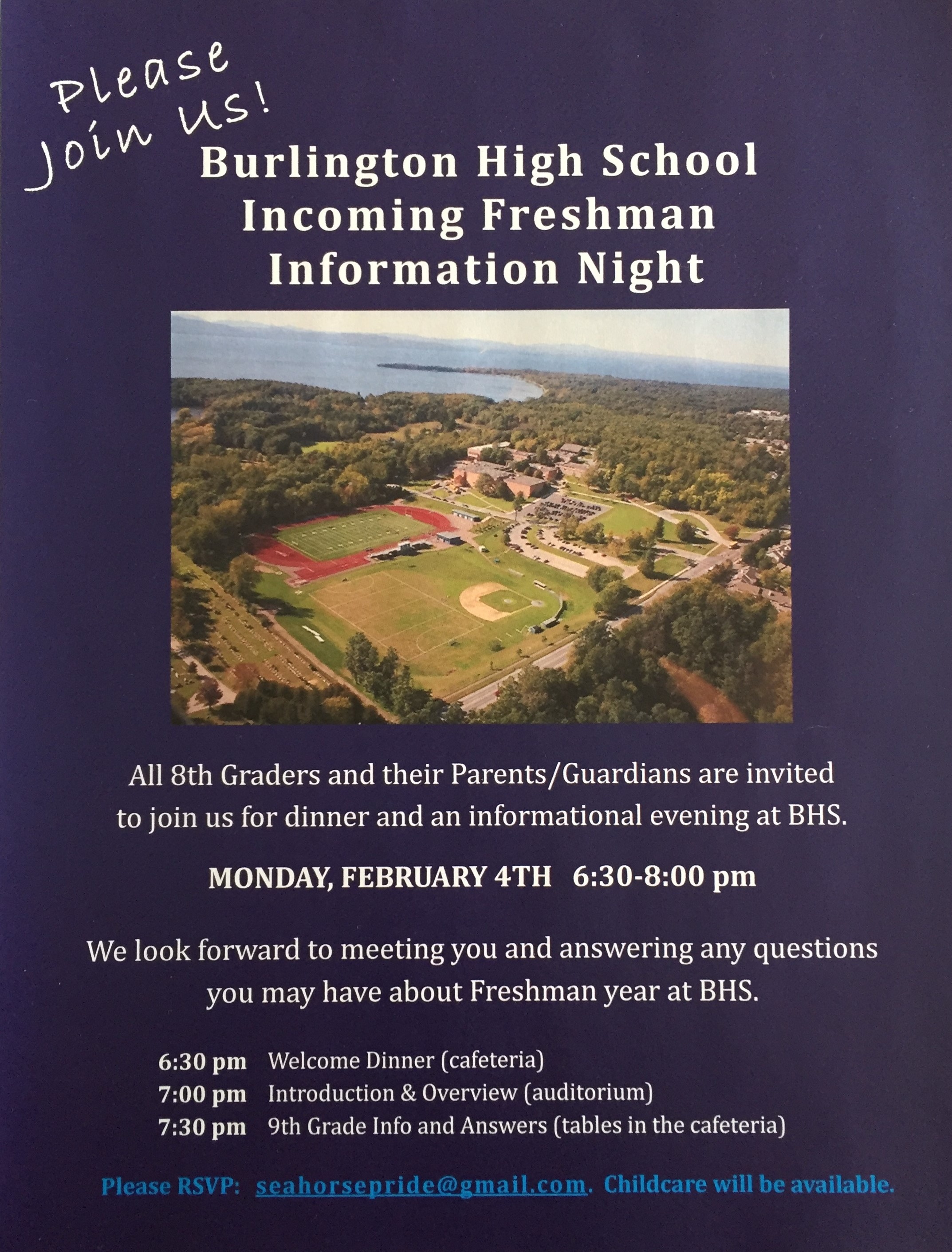 Please Join Us!

Burlington High School
Incoming Freshman
Information Night

All 8th Graders and their Parents/Guardians are invited to join us for dinner and an informational evening at BHS.

MONDAY, FEBRUARY 4TH 6:30-8:00 pm

We look forward to meeting you and answering any questions you may have about Freshman year at BHS.

6:30 pm Welcome Dinner (cafeteria)
7:00 pm Introduction & Overview (auditorium)
7:30 pm 9th Grade Info and Answers (tables in the cafeteria)

Please RSVP: seahorsepride@gmail.com. Childcare will be available.